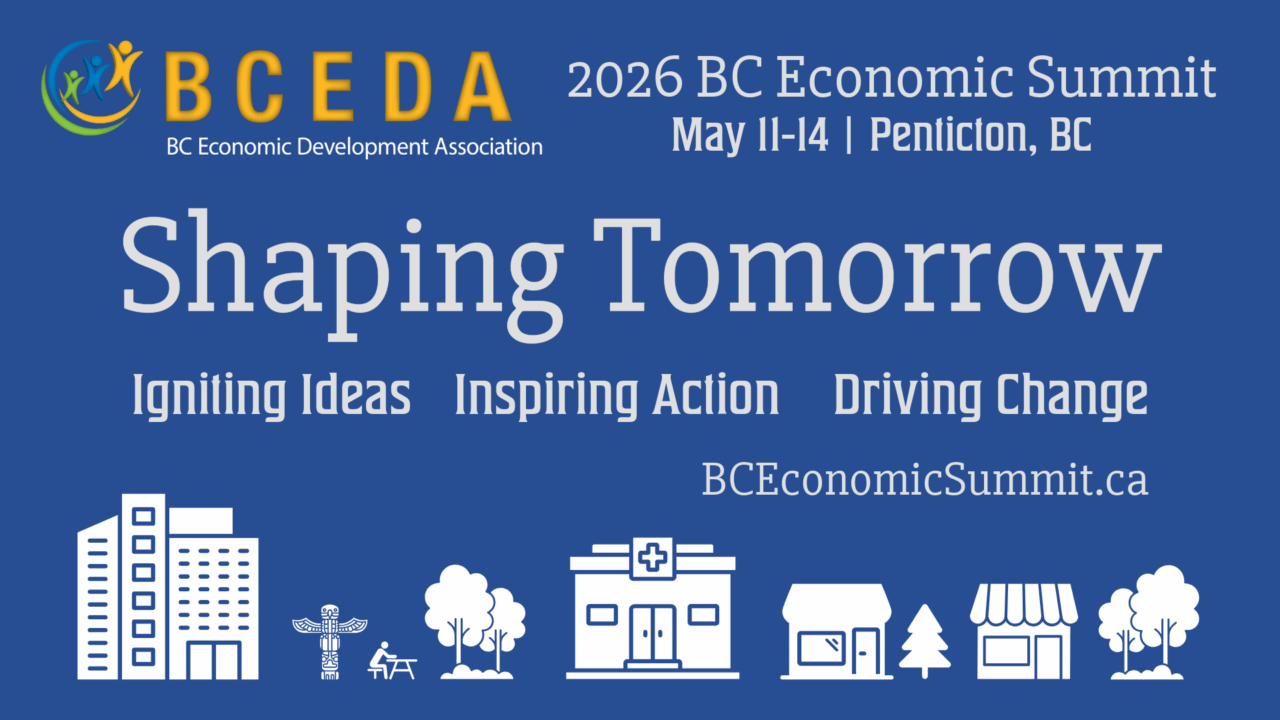 BCEDA
BC Economic Development Association

2026 BC Economic Summit
May 11-14 | Penticton, BC

Shaping Tomorrow

Igniting Ideas Inspiring Action Driving Change

BCEconomicSummit.ca